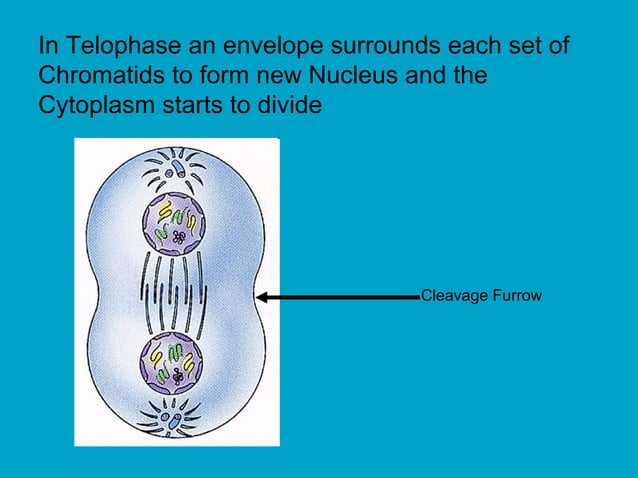 In Telophase an envelope surrounds each set of Chromatids to form new Nucleus and the Cytoplasm starts to divide

Cleavage Furrow